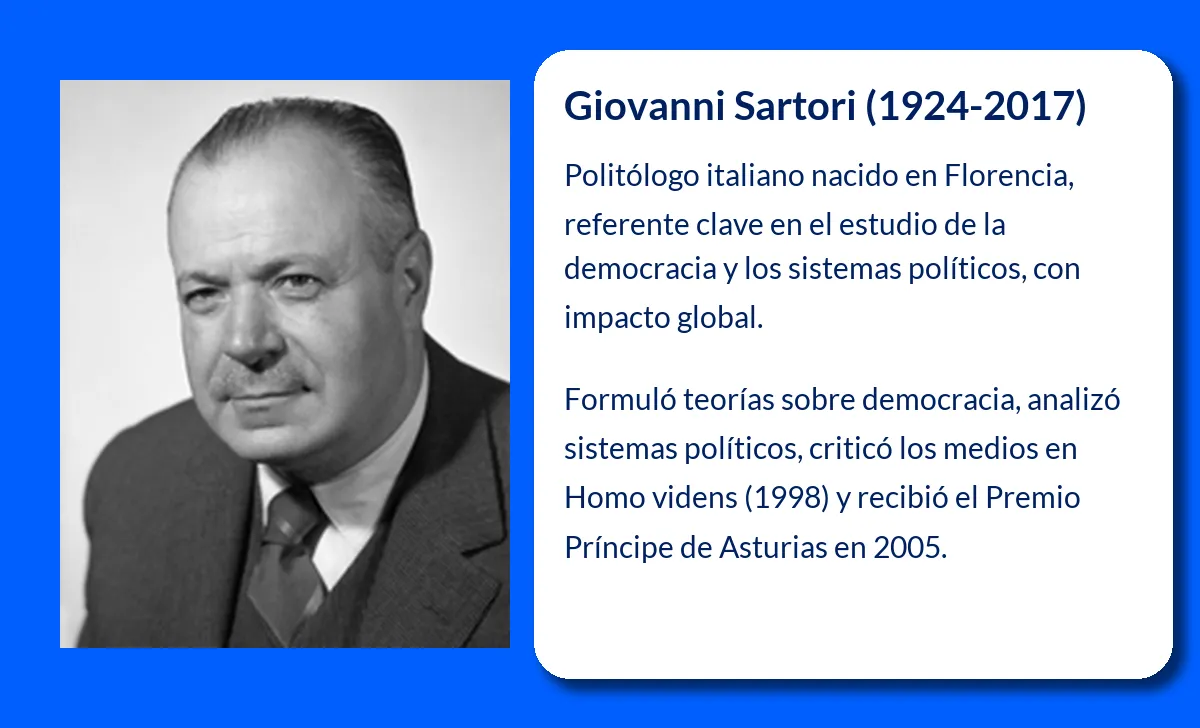 Giovanni Sartori (1924-2017)

Politólogo italiano nacido en Florencia, referente clave en el estudio de la democracia y los sistemas políticos, con impacto global.

Formuló teorías sobre democracia, analizó sistemas políticos, criticó los medios en Homo videns (1998) y recibió el Premio Príncipe de Asturias en 2005.